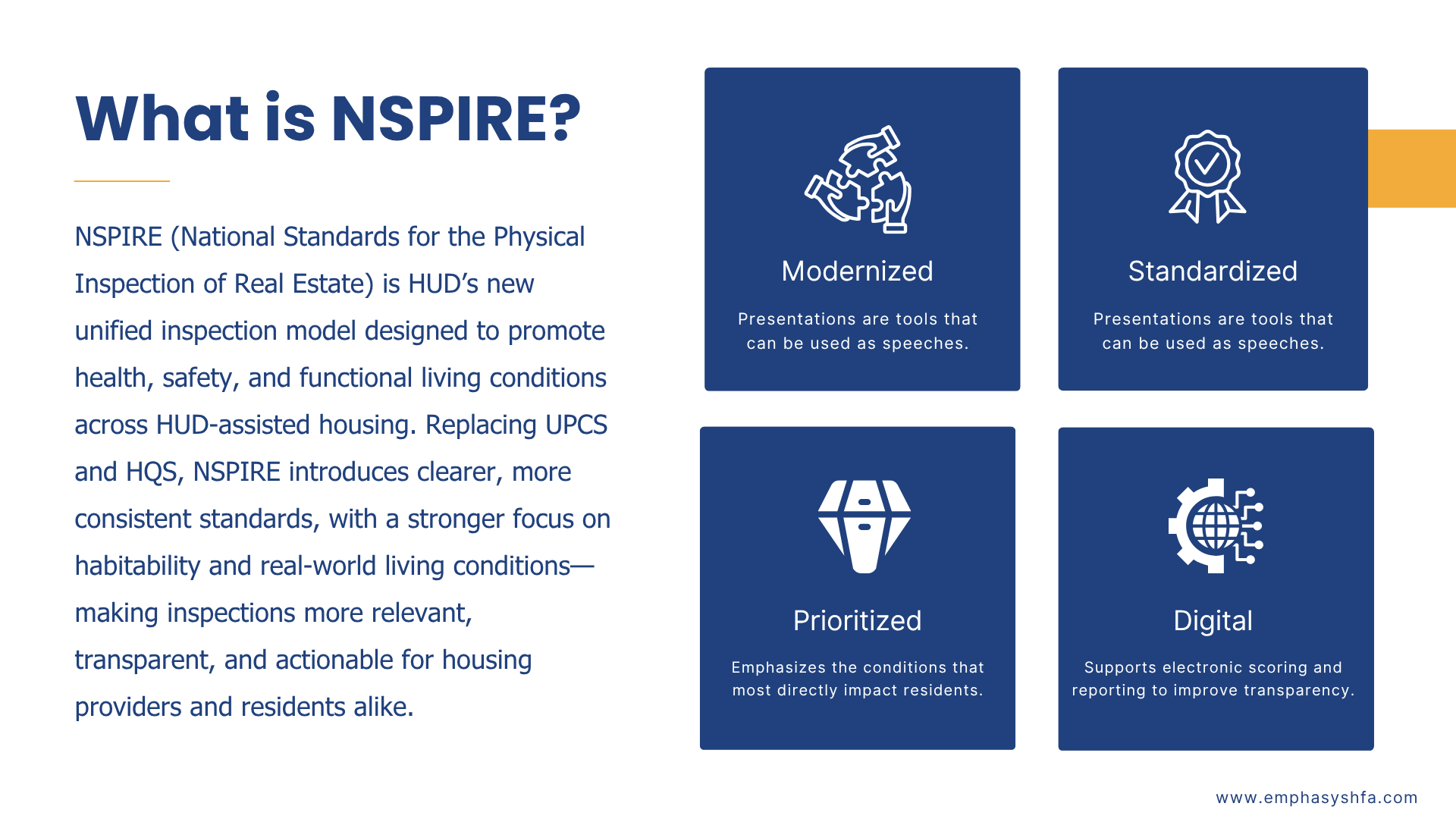 What is NSPIRE?

NSPIRE (National Standards for the Physical Inspection of Real Estate) is HUD's new unified inspection model designed to promote health, safety, and functional living conditions across HUD-assisted housing. Replacing UPCS and HQS, NSPIRE introduces clearer, more consistent standards, with a stronger focus on habitability and real-world living conditions—making inspections more relevant, transparent, and actionable for housing providers and residents alike.

Modernized

Presentations are tools that can be used as speeches.

Standardized

Presentations are tools that can be used as speeches.

Prioritized

Emphasizes the conditions that most directly impact residents.

Digital

Supports electronic scoring and reporting to improve transparency.

www.emphasyshfa.com